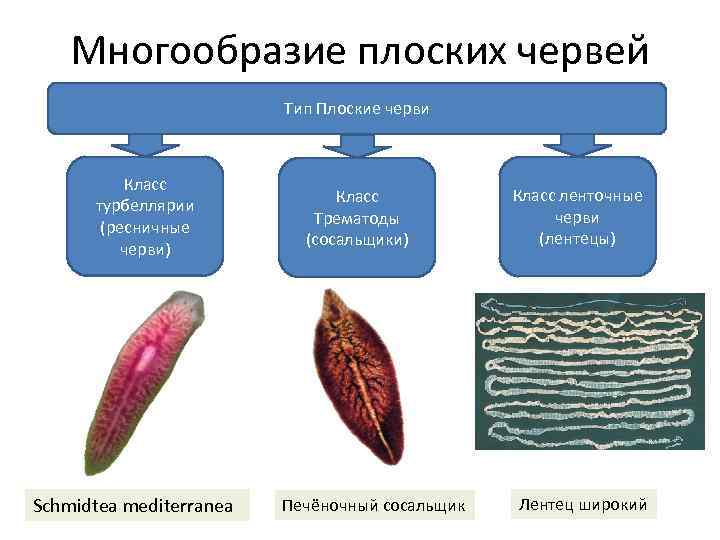 Многообразие плоских червей

Тип Плоские черви

Класс турбеллярии (ресничные черви)

Класс Трематоды (сосальщики)

Класс ленточные черви (лентецы)

Schmidtea mediterranea

Печёночный сосальщик

Лентец широкий